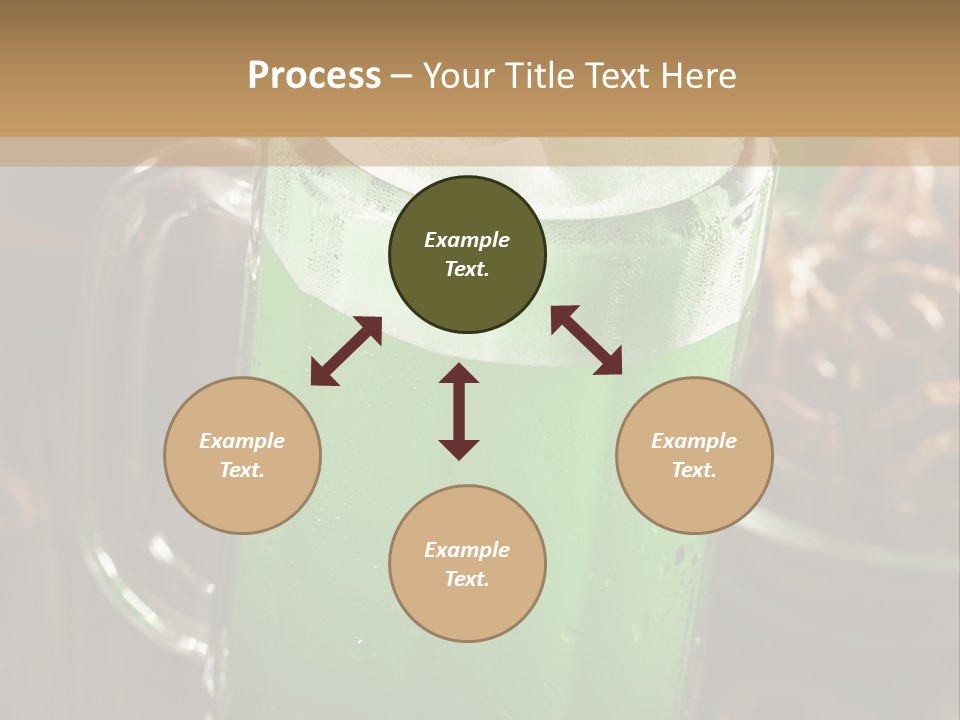 Process – Your Title Text Here

Example Text.

Example Text.

Example Text.

Example Text.